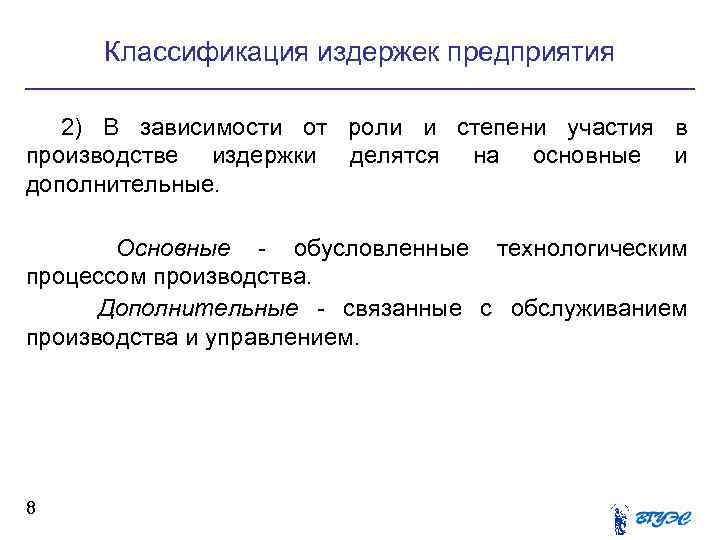 Классификация издержек предприятия

2) В зависимости от роли и степени участия в производстве издержки делятся на основные и дополнительные.

Основные - обусловленные технологическим процессом производства.

Дополнительные - связанные с обслуживанием производства и управлением.

8

ВГУЭС